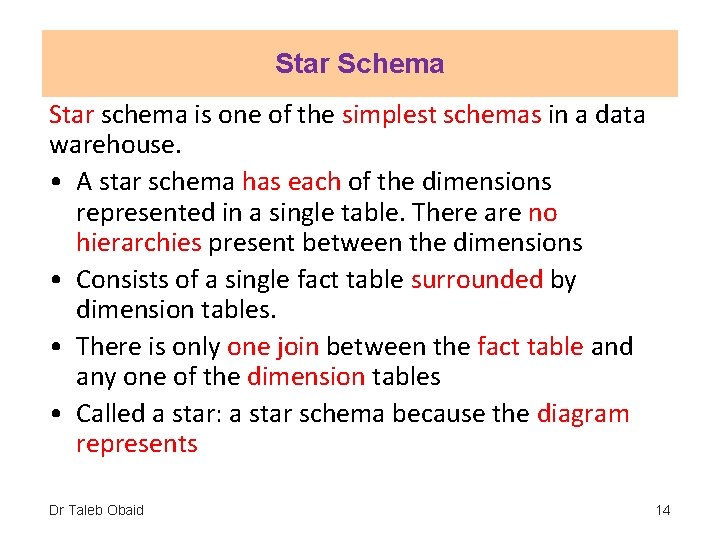 Star Schema

Star schema is one of the simplest schemas in a data warehouse.

• A star schema has each of the dimensions represented in a single table. There are no hierarchies present between the dimensions
• Consists of a single fact table surrounded by dimension tables.
• There is only one join between the fact table and any one of the dimension tables
• Called a star: a star schema because the diagram represents

Dr Taleb Obaid

14